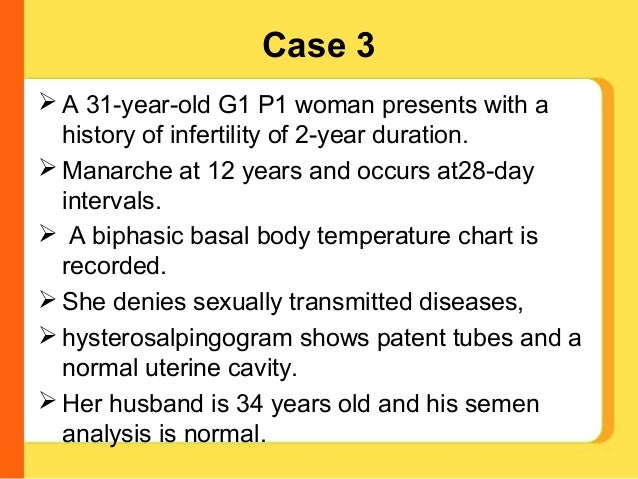 Case 3

➢ A 31-year-old G1 P1 woman presents with a history of infertility of 2-year duration.

➢ Manarche at 12 years and occurs at28-day intervals.

➢ A biphasic basal body temperature chart is recorded.

➢ She denies sexually transmitted diseases,

➢ hysterosalpingogram shows patent tubes and a normal uterine cavity.

➢ Her husband is 34 years old and his semen analysis is normal.